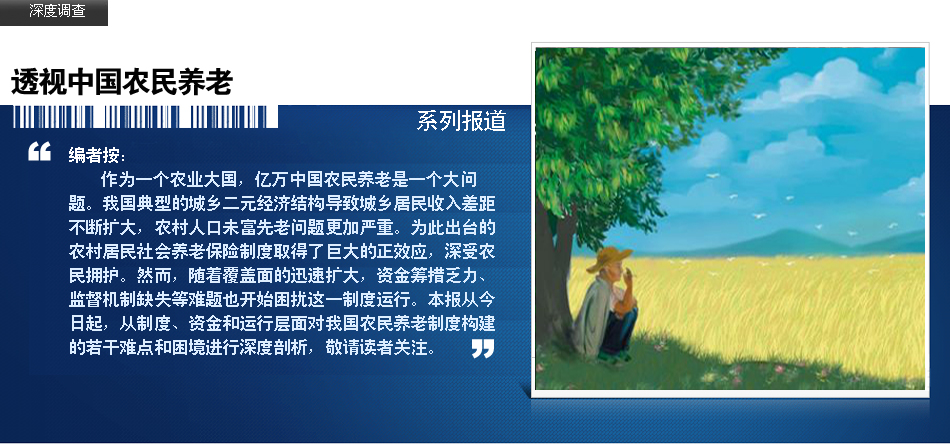 深度调查

透视中国农民养老

系列报道

“

编者按：

作为一个农业大国，亿万中国农民养老是一个大问题。我国典型的城乡二元经济结构导致城乡居民收入差距不断扩大，农村人口未富先老问题更加严重。为此出台的农村居民社会养老保险制度取得了巨大的正效应，深受农民拥护。然而，随着覆盖面的迅速扩大，资金筹措乏力、监督机制缺失等难题也开始困扰这一制度运行。本报从今日起，从制度、资金和运行层面对我国农民养老制度构建的若干难点和困境进行深度剖析，敬请读者关注。

”